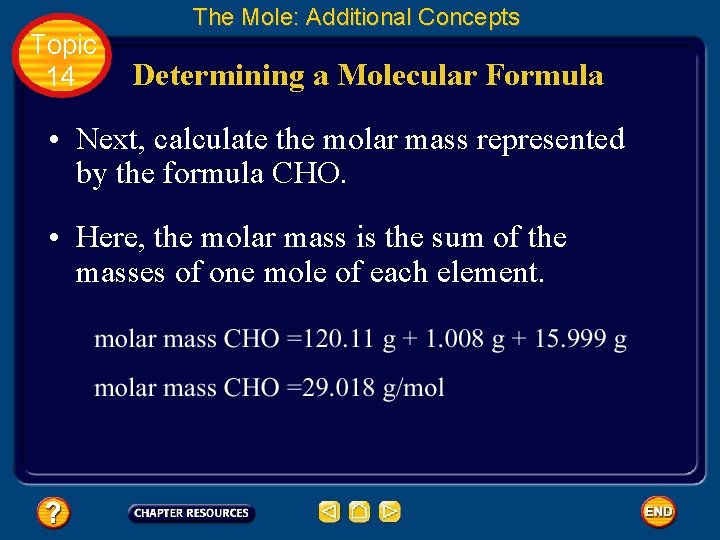 The Mole: Additional Concepts

Topic 14

Determining a Molecular Formula

• Next, calculate the molar mass represented by the formula CHO.

• Here, the molar mass is the sum of the masses of one mole of each element.

molar mass CHO =120.11 g + 1.008 g + 15.999 g

molar mass CHO =29.018 g/mol

?

CHAPTER RESOURCES

END